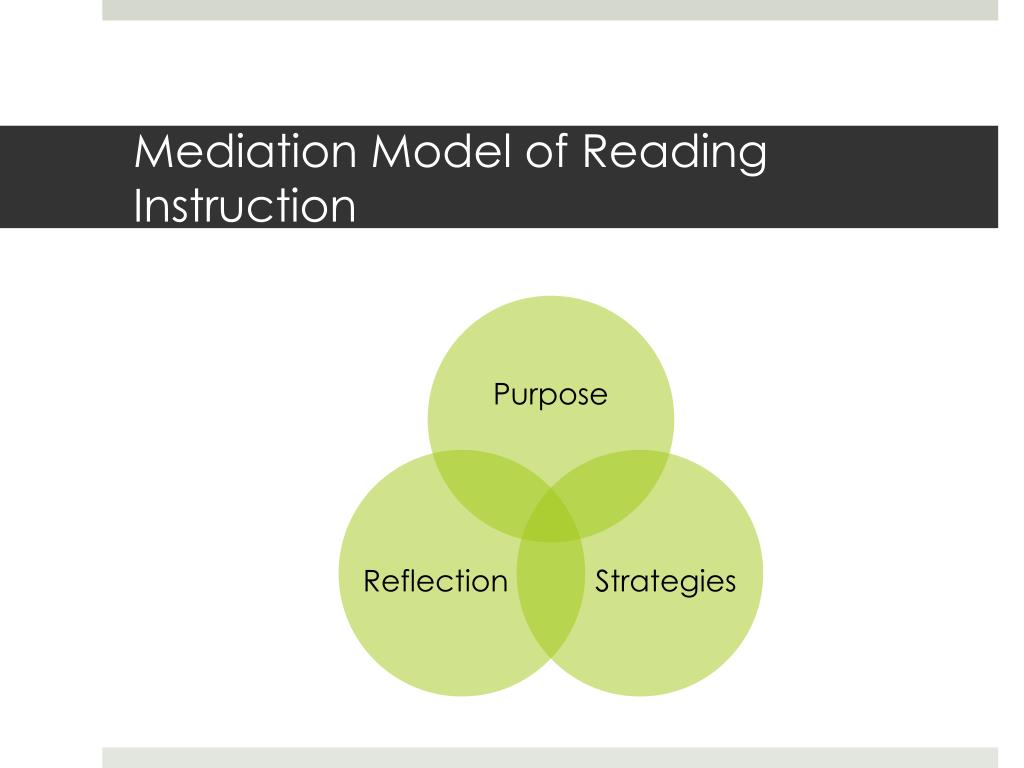 Mediation Model of Reading Instruction

Purpose

Reflection

Strategies